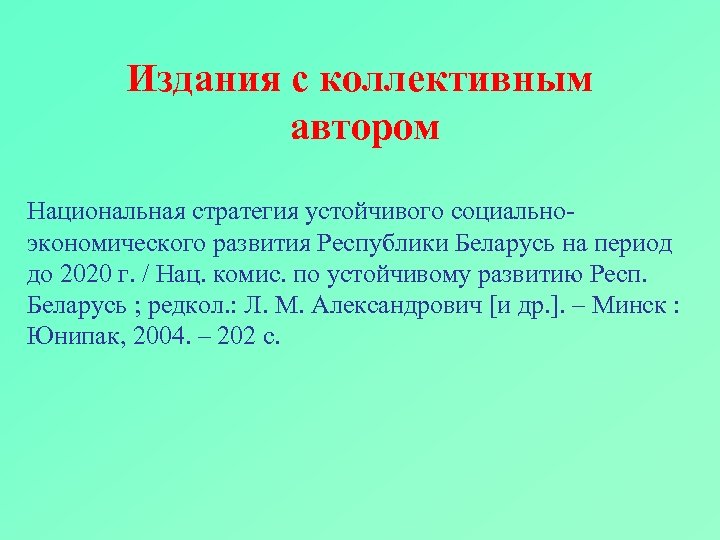 Издания с коллективным автором

Национальная стратегия устойчивого социально-экономического развития Республики Беларусь на период до 2020 г. / Нац. комис. по устойчивому развитию Респ. Беларусь ; редкол.: Л. М. Александрович [и др.]. – Минск : Юнипак, 2004. – 202 с.